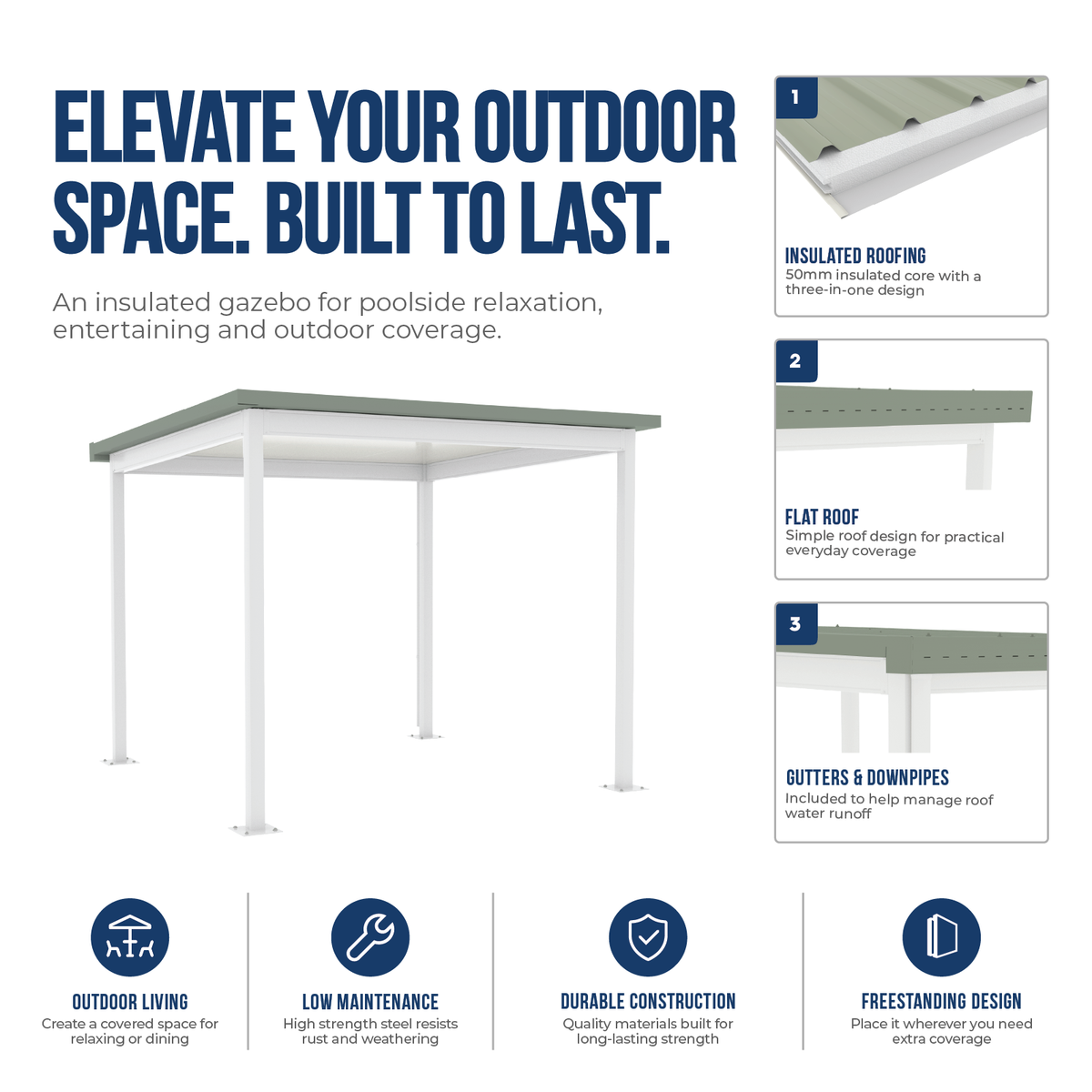 ELEVATE YOUR OUTDOOR SPACE. BUILT TO LAST.

An insulated gazebo for poolside relaxation, entertaining and outdoor coverage.

1

INSULATED ROOFING
50mm insulated core with a three-in-one design

2

FLAT ROOF
Simple roof design for practical everyday coverage

3

GUTTERS & DOWNPIPES
Included to help manage roof water runoff

OUTDOOR LIVING
Create a covered space for relaxing or dining

LOW MAINTENANCE
High strength steel resists rust and weathering

DURABLE CONSTRUCTION
Quality materials built for long-lasting strength

FREESTANDING DESIGN
Place it wherever you need extra coverage